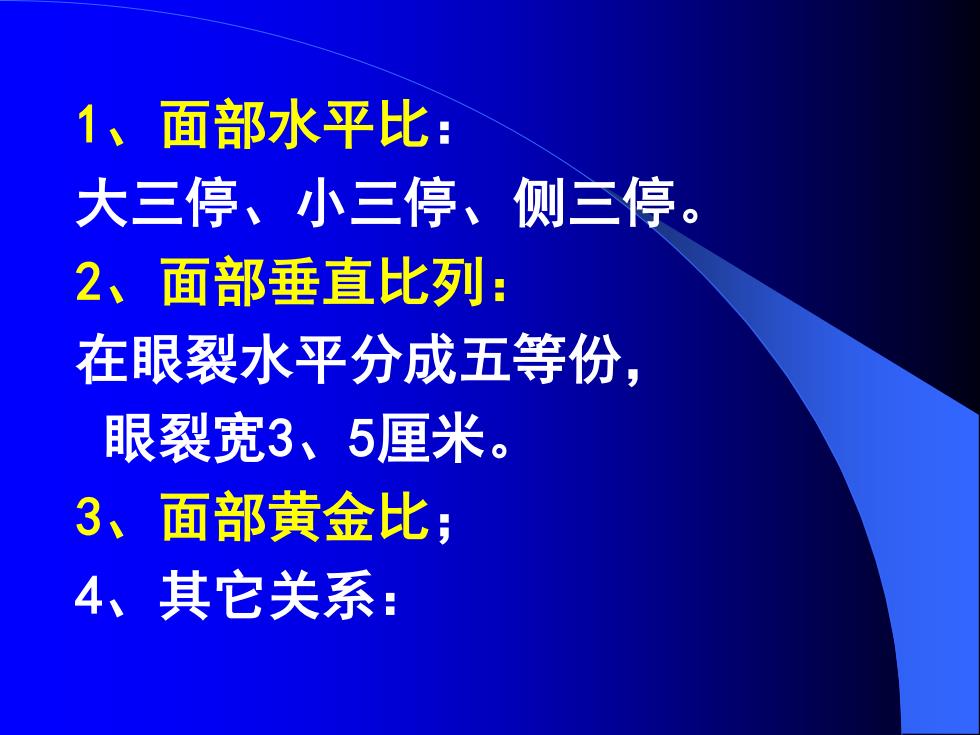 1、面部水平比：
大三停、小三停、侧三停。
2、面部垂直比列：
在眼裂水平分成五等份，
眼裂宽3、5厘米。
3、面部黄金比；
4、其它关系：